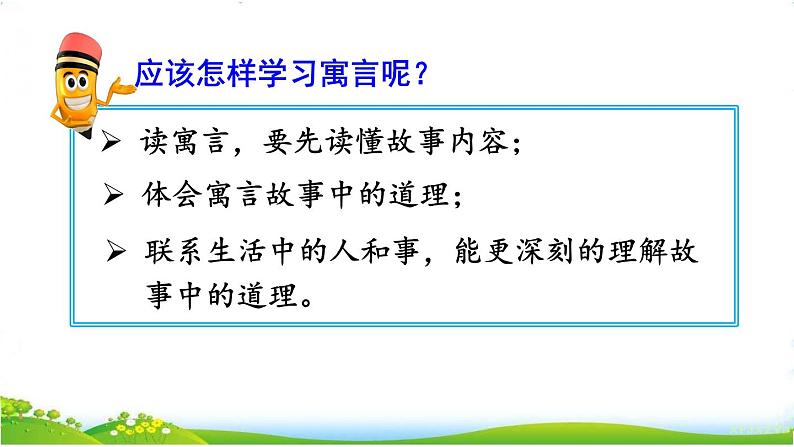 应该怎样学习寓言呢？

➢ 读寓言，要先读懂故事内容；

➢ 体会寓言故事中的道理；

➢ 联系生活中的人和事，能更深刻的理解故事中的道理。